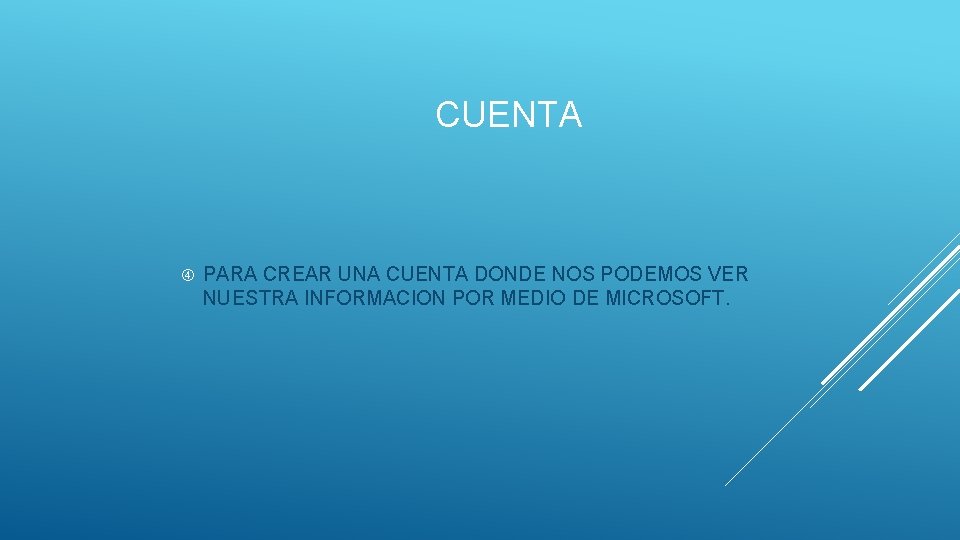 CUENTA

④ PARA CREAR UNA CUENTA DONDE NOS PODEMOS VER NUESTRA INFORMACION POR MEDIO DE MICROSOFT.